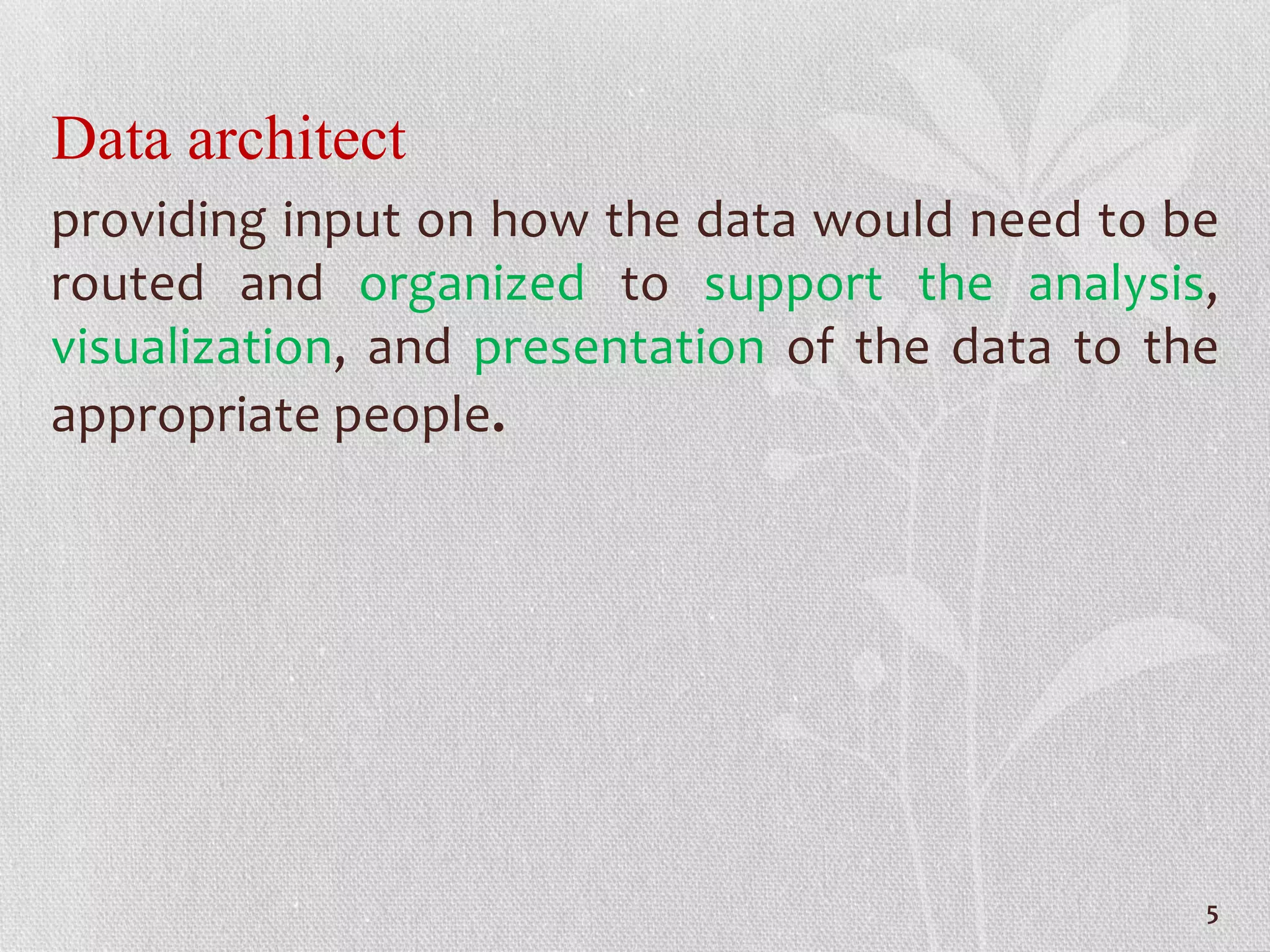 Data architect

providing input on how the data would need to be routed and organized to support the analysis, visualization, and presentation of the data to the appropriate people.

5